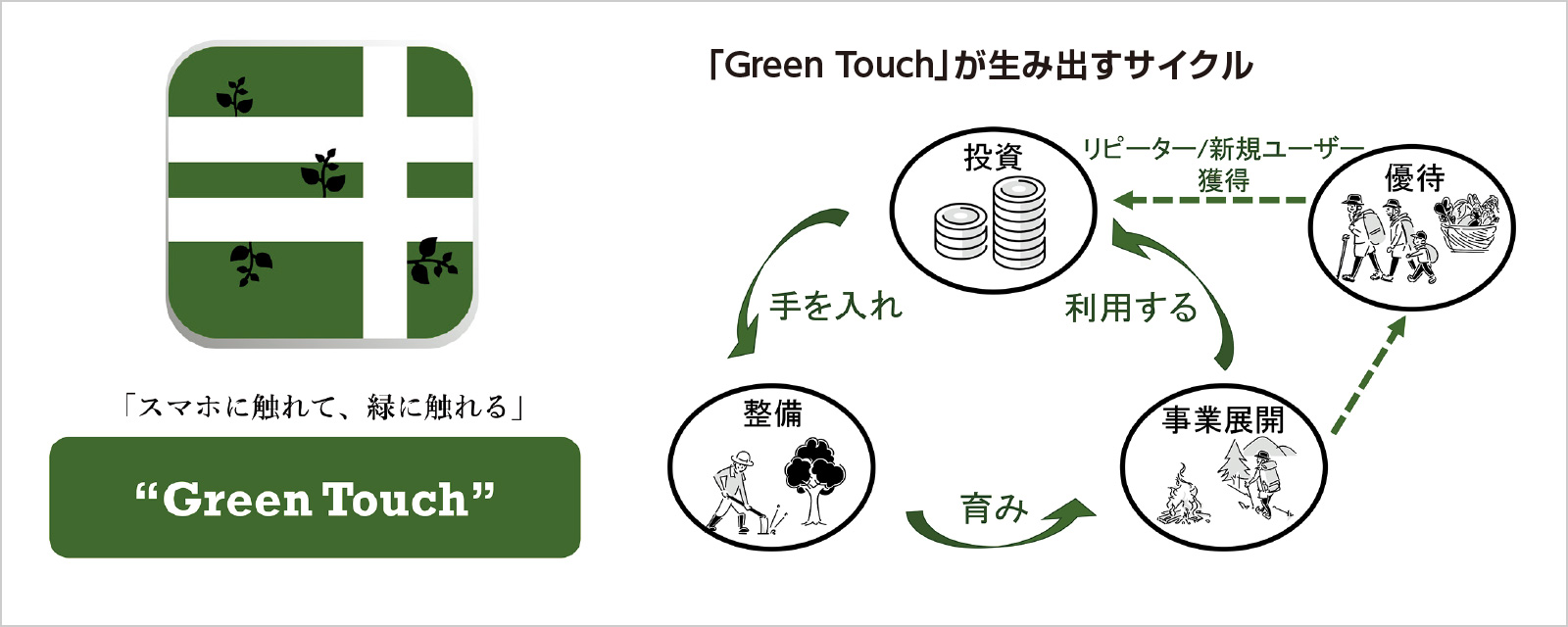 「スマホに触れて、緑に触れる」

“Green Touch”

「Green Touch」が生み出すサイクル

投資

リピーター/新規ユーザー獲得

優待

手を入れ

利用する

整備

育み

事業展開